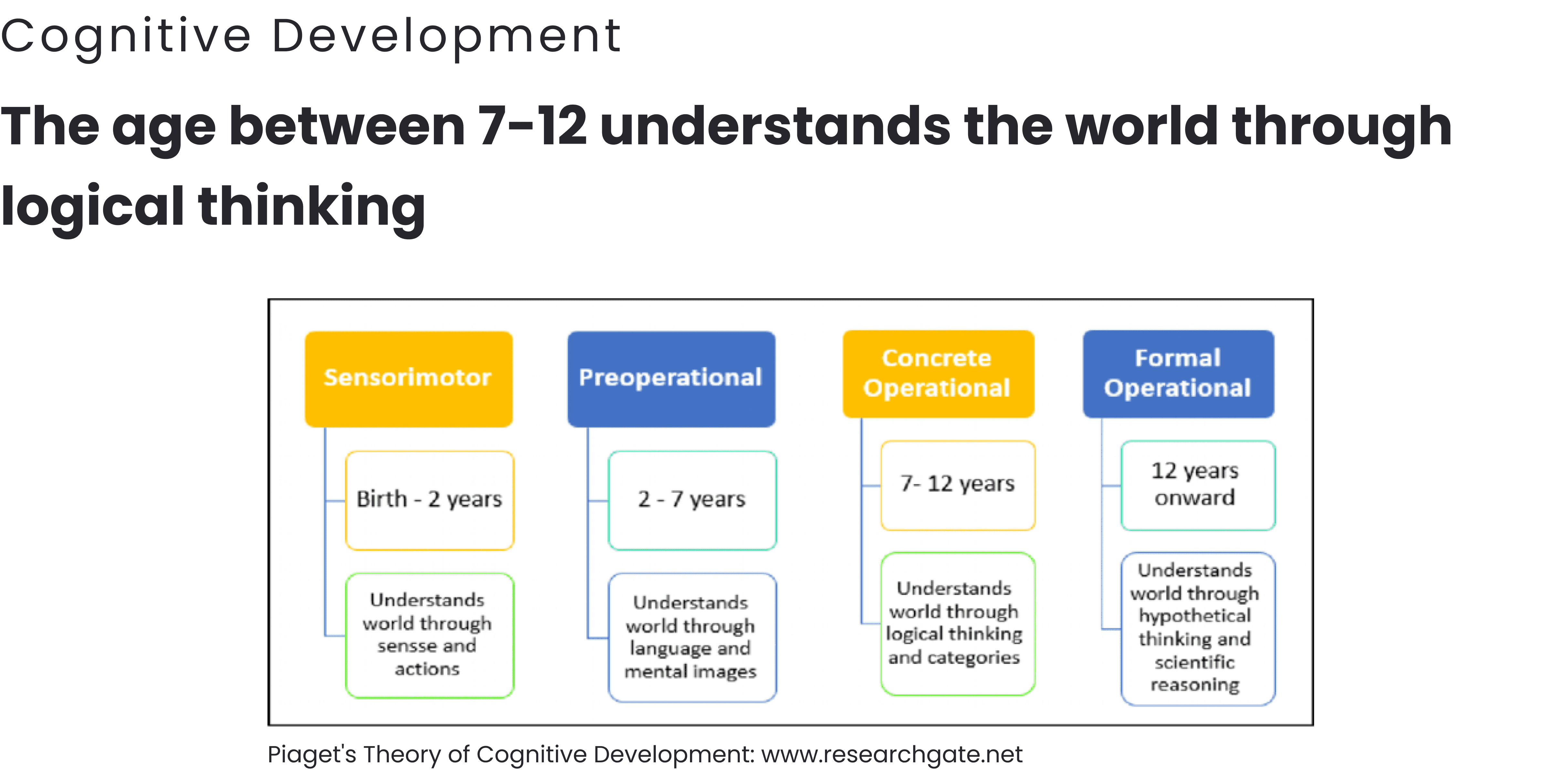 Cognitive Development

The age between 7-12 understands the world through logical thinking

Sensorimotor

Birth - 2 years

Understands world through sensse and actions

Preoperational

2 - 7 years

Understands world through language and mental images

Concrete Operational

7- 12 years

Understands world through logical thinking and categories

Formal Operational

12 years onward

Understands world through hypothetical thinking and scientific reasoning

Piaget's Theory of Cognitive Development: www.researchgate.net